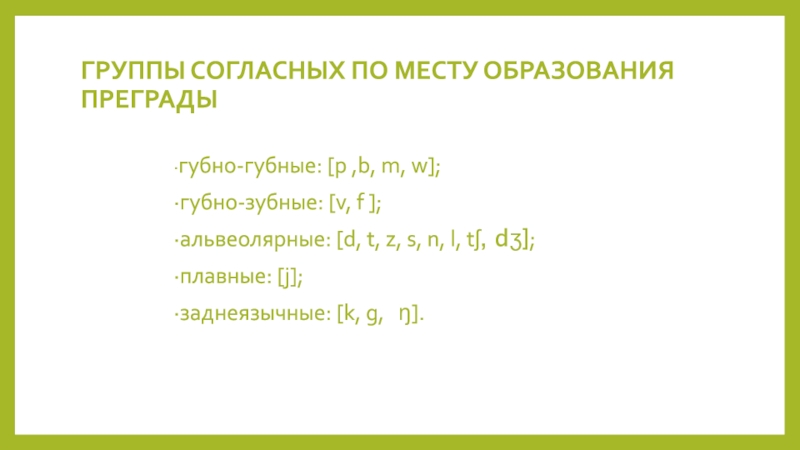 ГРУППЫ СОГЛАСНЫХ ПО МЕСТУ ОБРАЗОВАНИЯ ПРЕГРАДЫ

·губно-губные: [p ,b, m, w];

·губно-зубные: [v, f ];

·альвеолярные: [d, t, z, s, n, l, tʃ, dʒ];

·плавные: [j];

·заднеязычные: [k, g, ŋ].